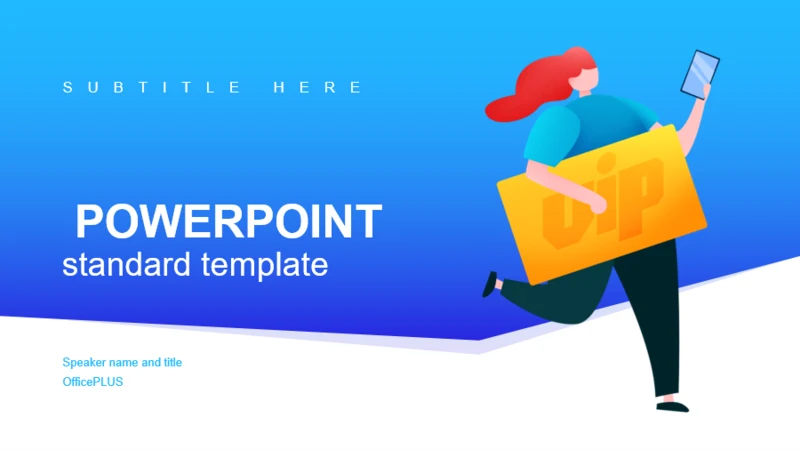 SUBTITLE HERE

POWERPOINT
standard template

Speaker name and title
OfficePLUS

VIP